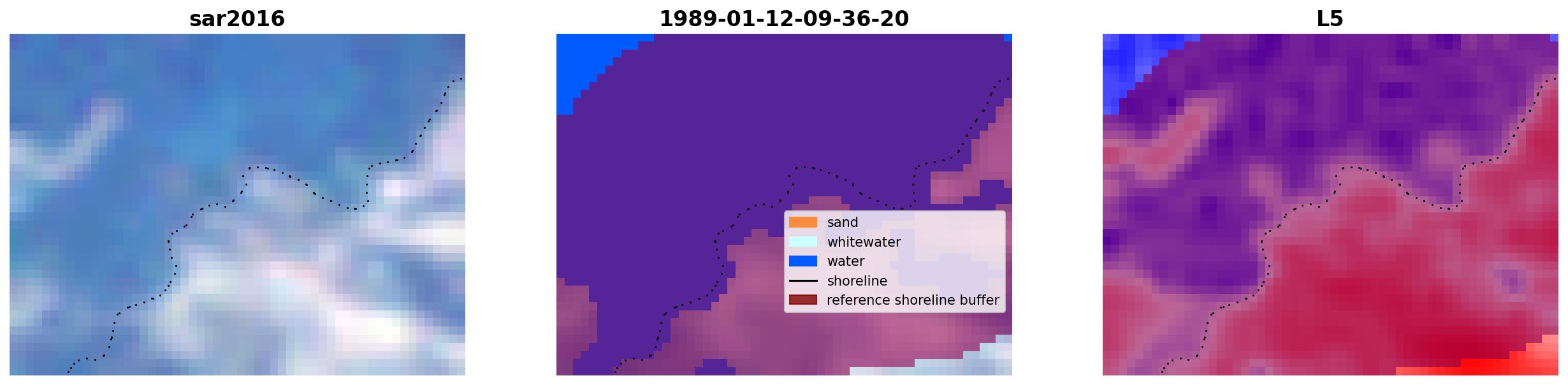 sar2016

1989-01-12-09-36-20

sand
whitewater
water
shoreline
reference shoreline buffer

L5